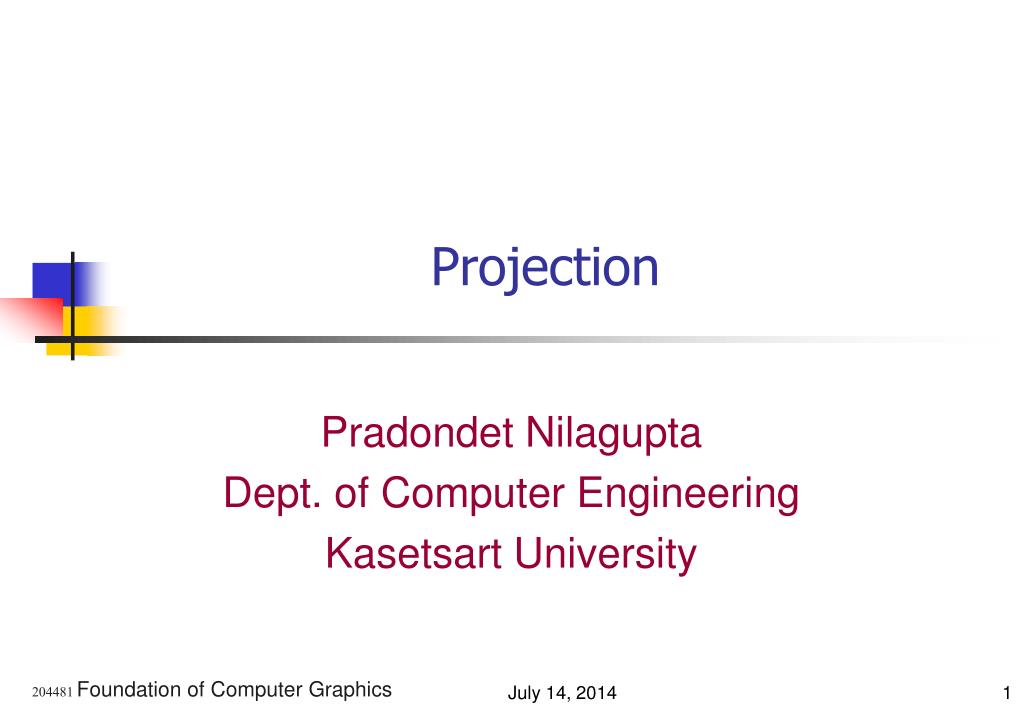 Projection

Pradondet Nilagupta
Dept. of Computer Engineering
Kasetsart University

204481 Foundation of Computer Graphics

July 14, 2014

1